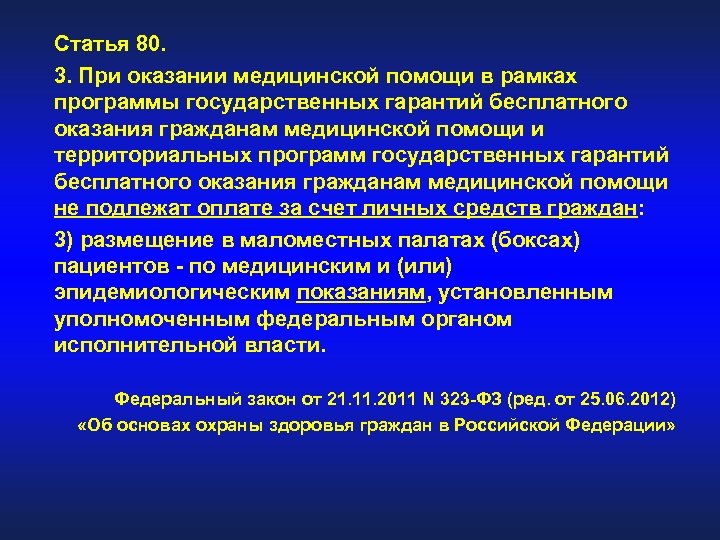 Статья 80.

3. При оказании медицинской помощи в рамках программы государственных гарантий бесплатного оказания гражданам медицинской помощи и территориальных программ государственных гарантий бесплатного оказания гражданам медицинской помощи не подлежат оплате за счет личных средств граждан:

3) размещение в маломестных палатах (боксах) пациентов - по медицинским и (или) эпидемиологическим показаниям, установленным уполномоченным федеральным органом исполнительной власти.

Федеральный закон от 21.11.2011 N 323-ФЗ (ред. от 25.06.2012) «Об основах охраны здоровья граждан в Российской Федерации»